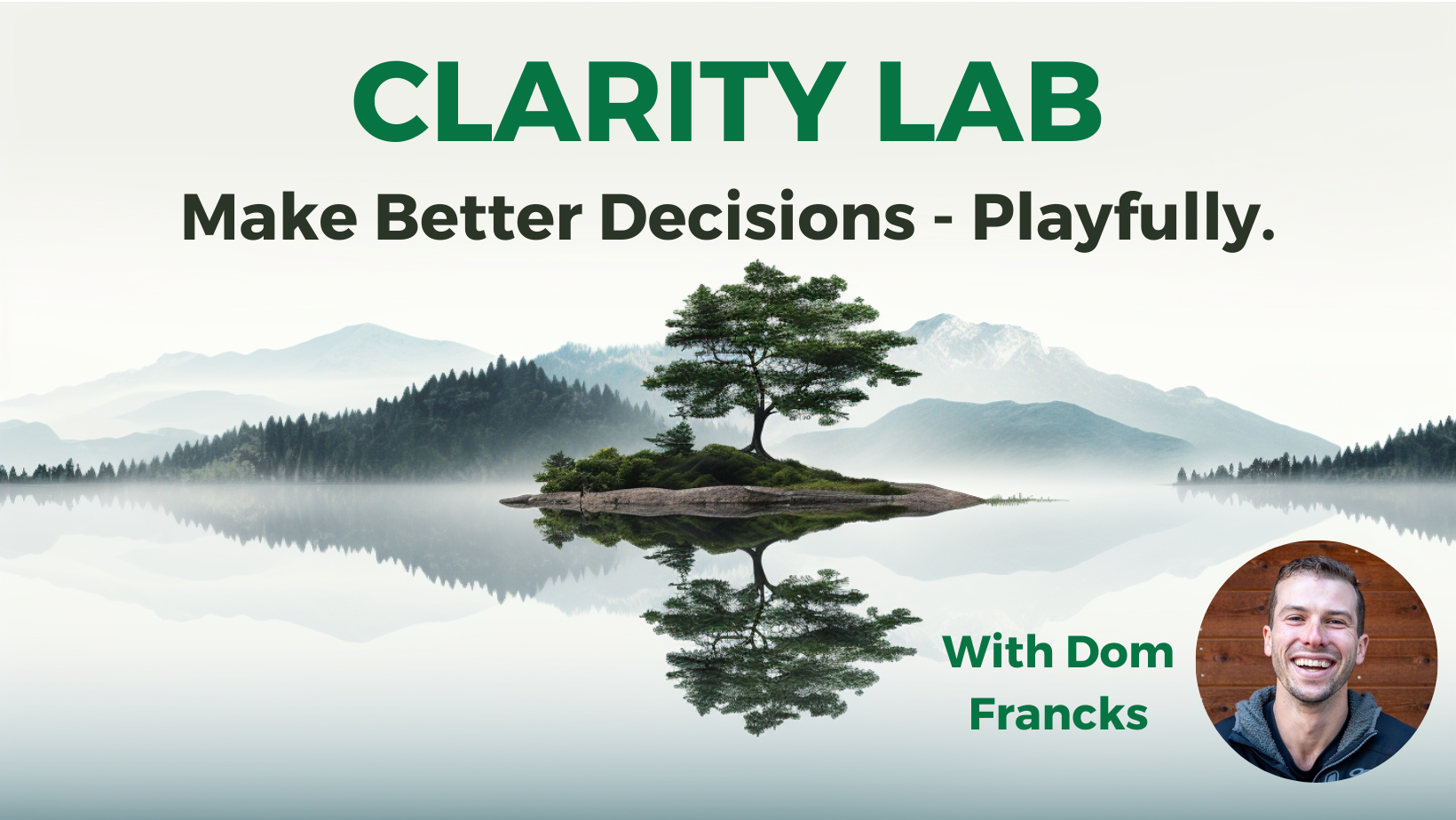 CLARITY LAB

Make Better Decisions - Playfully.

With Dom Francks